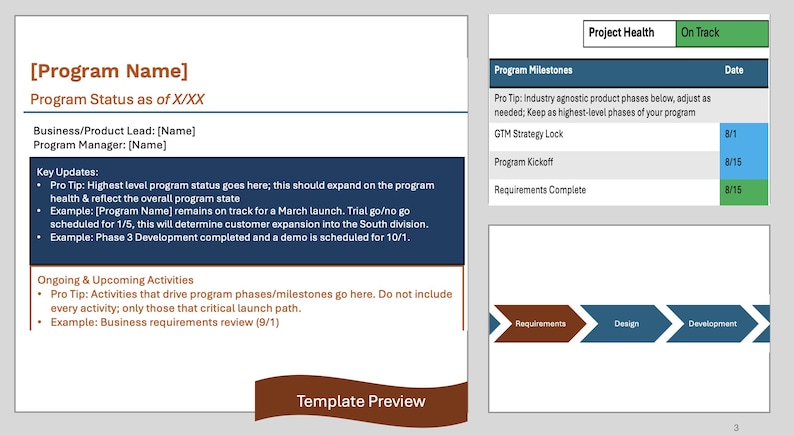 [Program Name]
Program Status as of X/XX

Business/Product Lead: [Name]
Program Manager: [Name]

Key Updates:
• Pro Tip: Highest level program status goes here; this should expand on the program health & reflect the overall program state
• Example: [Program Name] remains on track for a March launch. Trial go/no go scheduled for 1/5, this will determine customer expansion into the South division.
• Example: Phase 3 Development completed and a demo is scheduled for 10/1.

Ongoing & Upcoming Activities
• Pro Tip: Activities that drive program phases/milestones go here. Do not include every activity; only those that critical launch path.
• Example: Business requirements review (9/1)

Template Preview

| Project Health | On Track |
|---|---|

| Program Milestones | Date |
|---|---|
| Pro Tip: Industry agnostic product phases below, adjust as needed; Keep as highest-level phases of your program | |
| GTM Strategy Lock | 8/1 |
| Program Kickoff | 8/15 |
| Requirements Complete | 8/15 |

Requirements
Design
Development

3